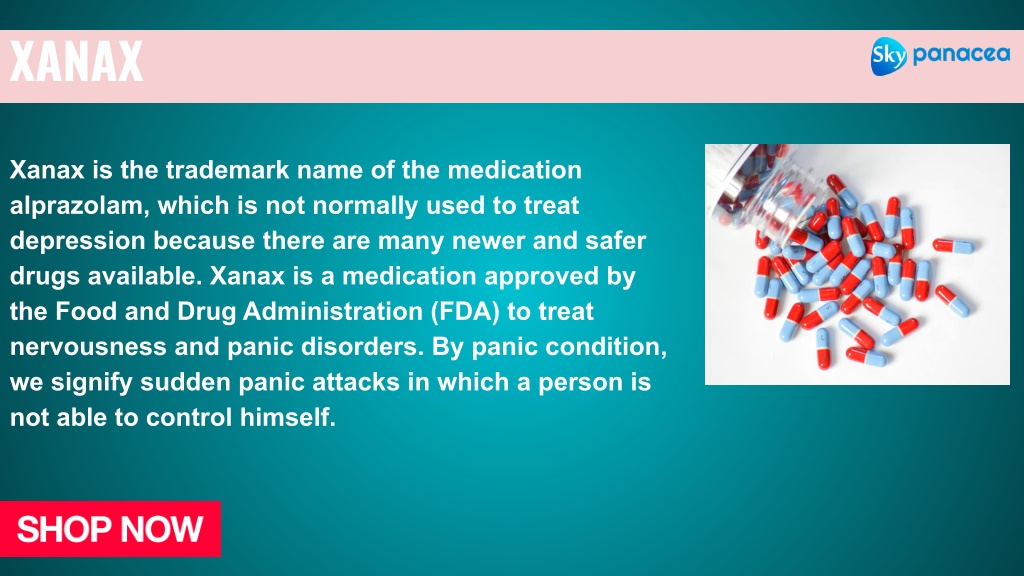 XANAX

Sky panacea

Xanax is the trademark name of the medication alprazolam, which is not normally used to treat depression because there are many newer and safer drugs available. Xanax is a medication approved by the Food and Drug Administration (FDA) to treat nervousness and panic disorders. By panic condition, we signify sudden panic attacks in which a person is not able to control himself.

SHOP NOW